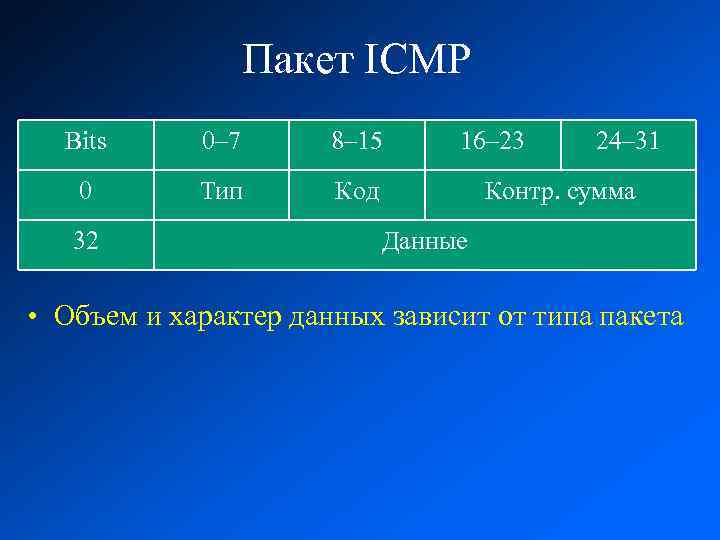 Пакет ICMP

| Bits | 0–7 | 8–15 | 16–23 | 24–31 |
|---|---|---|---|---|
| 0 | Тип | Код | Контр. сумма | |
| 32 | Данные | | | |

• Объем и характер данных зависит от типа пакета